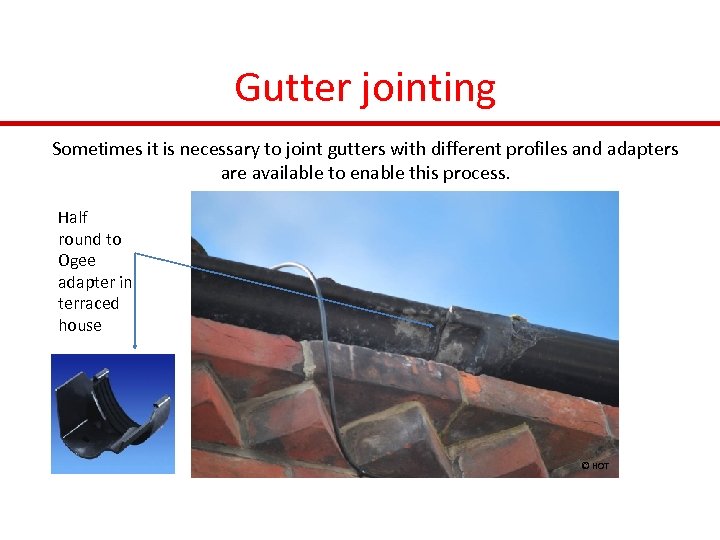 Gutter jointing

Sometimes it is necessary to joint gutters with different profiles and adapters are available to enable this process.

Half round to Ogee adapter in terraced house

© HOT